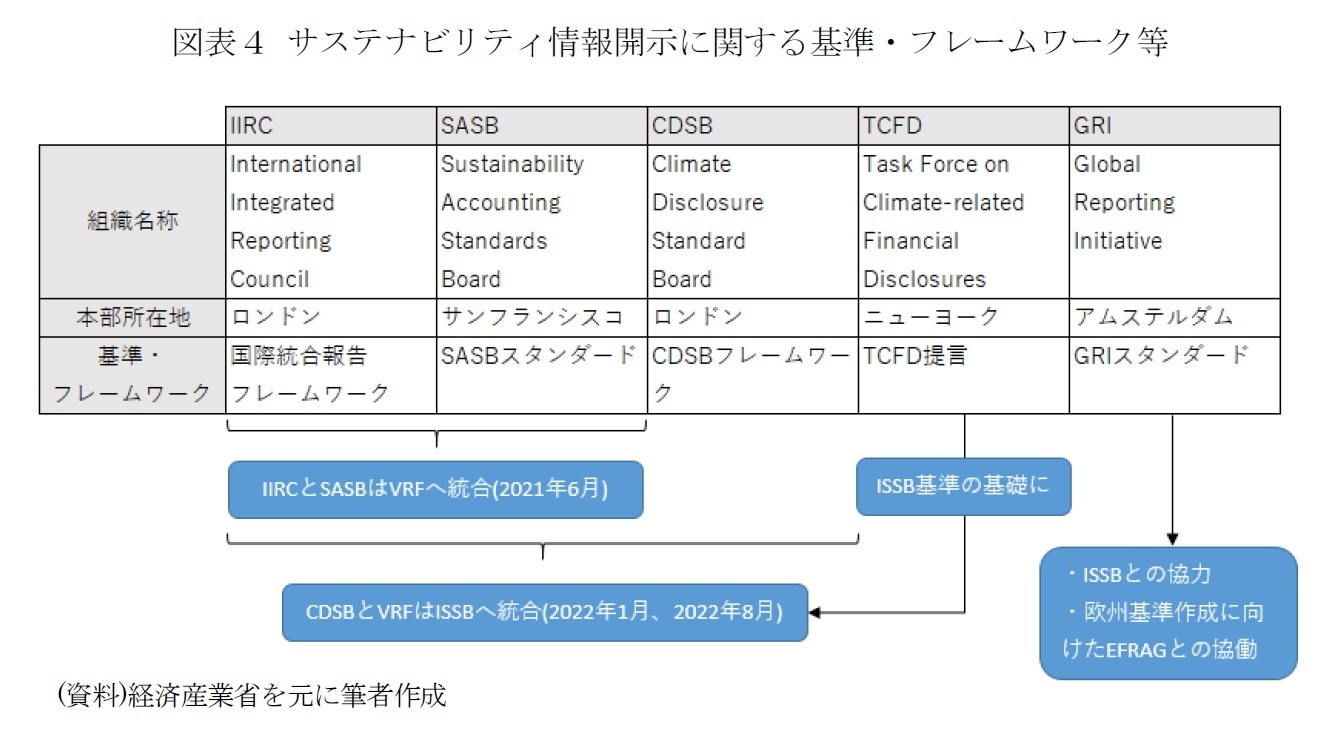 図表４ サステナビリティ情報開示に関する基準・フレームワーク等

| | IIRC | SASB | CDSB | TCFD | GRI |
|---|---|---|---|---|---|
| 組織名称 | International Integrated Reporting Council | Sustainability Accounting Standards Board | Climate Disclosure Standard Board | Task Force on Climate-related Financial Disclosures | Global Reporting Initiative |
| 本部所在地 | ロンドン | サンフランシスコ | ロンドン | ニューヨーク | アムステルダム |
| 基準・フレームワーク | 国際統合報告フレームワーク | SASBスタンダード | CDSBフレームワーク | TCFD提言 | GRIスタンダード |

IIRCとSASBはVRFへ統合(2021年6月)

ISSB基準の基礎に

CDSBとVRFはISSBへ統合(2022年1月、2022年8月)

・ISSBとの協力
・欧州基準作成に向けたEFRAGとの協働

(資料)経済産業省を元に筆者作成